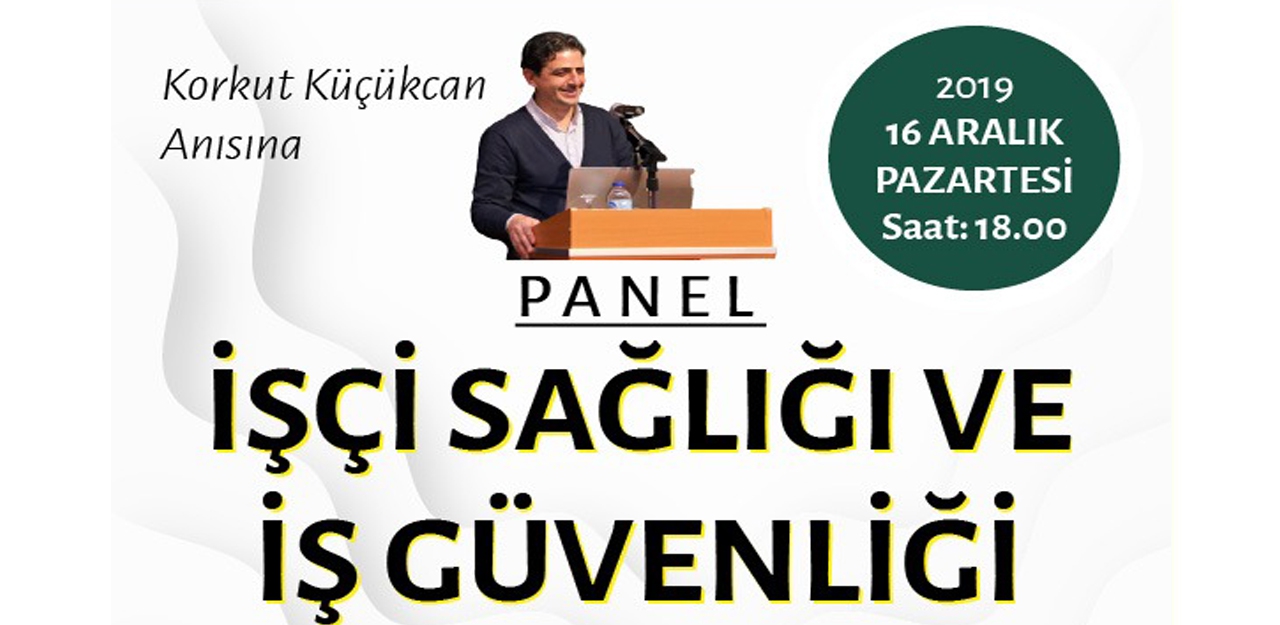 Korkut Küçükcan
Anısına

2019
16 ARALIK
PAZARTESİ
Saat: 18.00

PANEL

İŞÇİ SAĞLIĞI VE
İŞ GÜVENLİĞİ